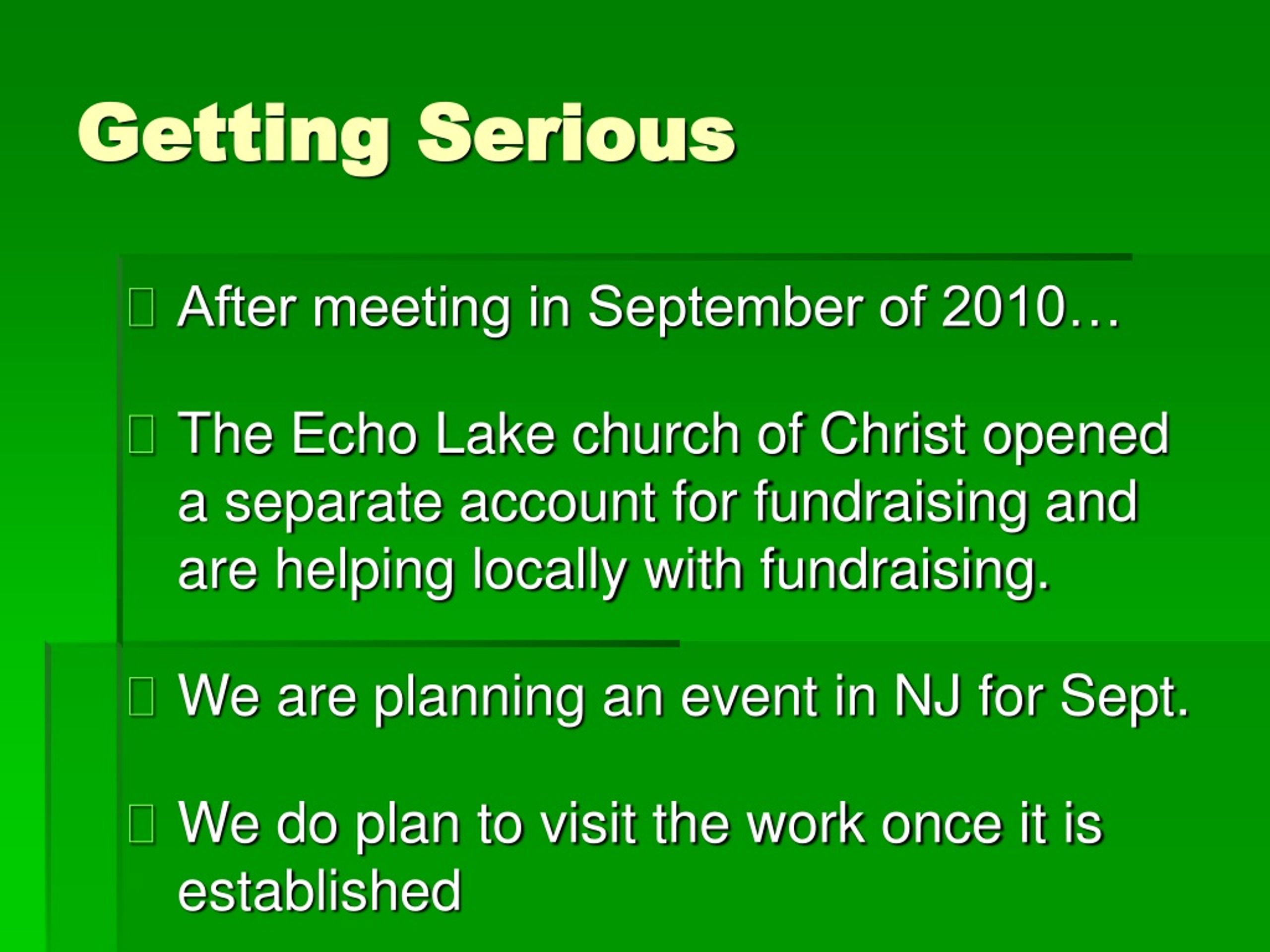 Getting Serious

After meeting in September of 2010…

The Echo Lake church of Christ opened a separate account for fundraising and are helping locally with fundraising.

We are planning an event in NJ for Sept.

We do plan to visit the work once it is established